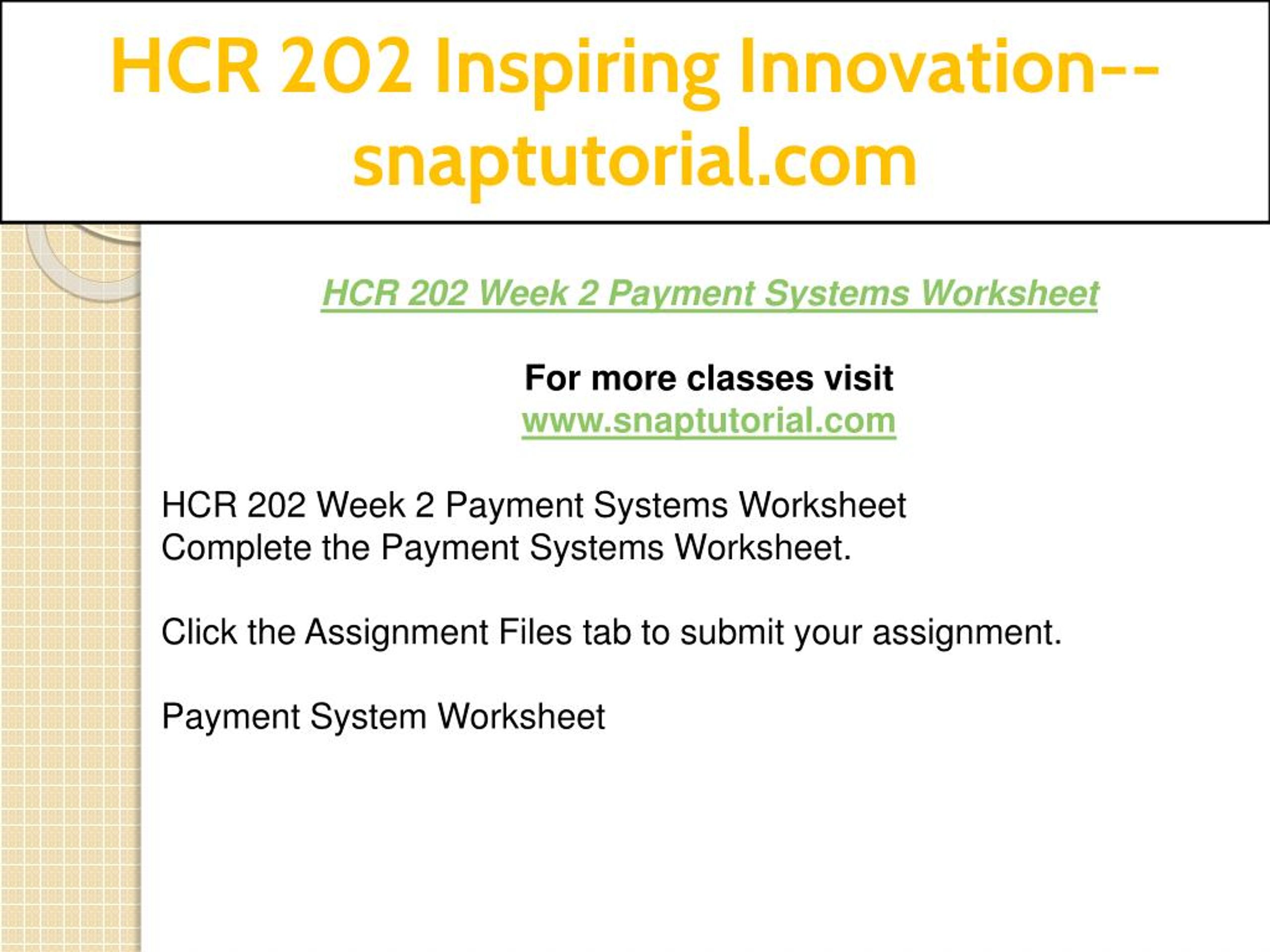 HCR 202 Inspiring Innovation--snaptutorial.com

HCR 202 Week 2 Payment Systems Worksheet

For more classes visit
www.snaptutorial.com

HCR 202 Week 2 Payment Systems Worksheet
Complete the Payment Systems Worksheet.

Click the Assignment Files tab to submit your assignment.

Payment System Worksheet